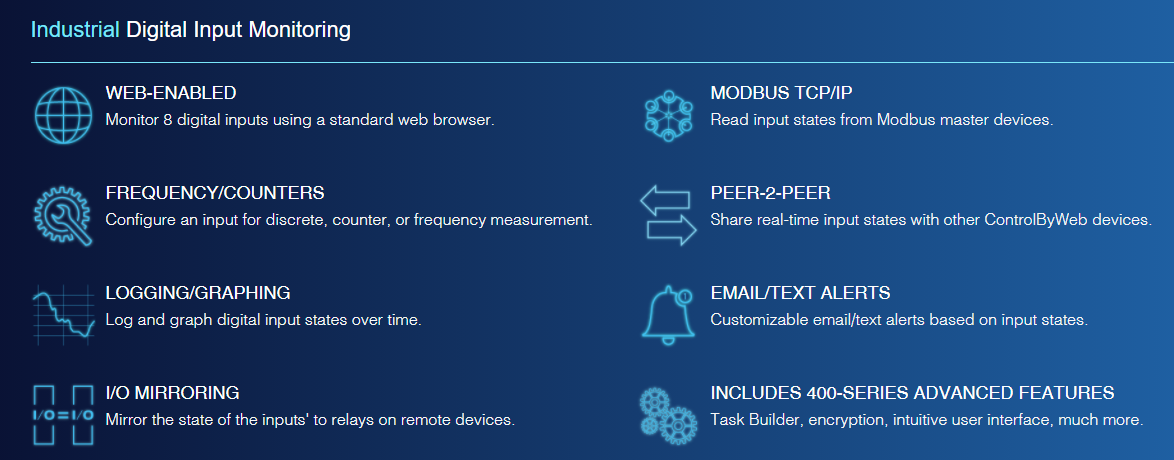 Industrial Digital Input Monitoring

WEB-ENABLED
Monitor 8 digital inputs using a standard web browser.

FREQUENCY/COUNTERS
Configure an input for discrete, counter, or frequency measurement.

LOGGING/GRAPHING
Log and graph digital input states over time.

I/O=I/O

I/O MIRRORING
Mirror the state of the inputs' to relays on remote devices.

MODBUS TCP/IP
Read input states from Modbus master devices.

PEER-2-PEER
Share real-time input states with other ControlByWeb devices.

EMAIL/TEXT ALERTS
Customizable email/text alerts based on input states.

INCLUDES 400-SERIES ADVANCED FEATURES
Task Builder, encryption, intuitive user interface, much more.